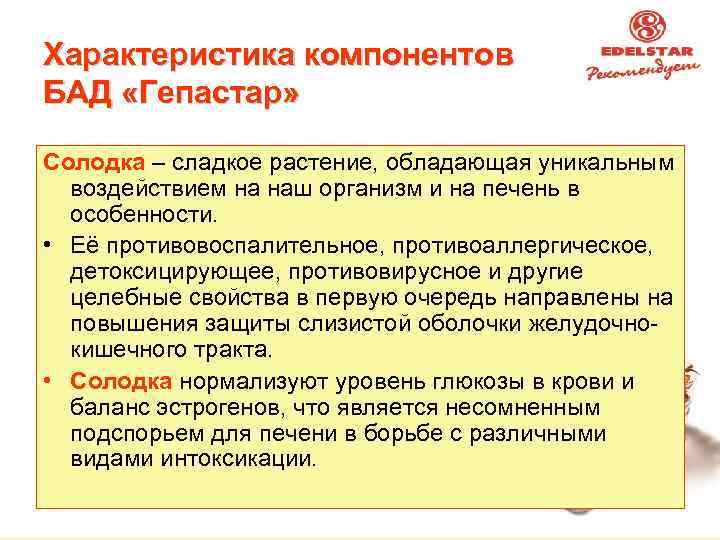 Характеристика компонентов БАД «Гепастар»

EDELSTAR
Рекомендует

Солодка – сладкое растение, обладающая уникальным воздействием на наш организм и на печень в особенности.

• Её противовоспалительное, противоаллергическое, детоксицирующее, противовирусное и другие целебные свойства в первую очередь направлены на повышения защиты слизистой оболочки желудочно-кишечного тракта.

• Солодка нормализуют уровень глюкозы в крови и баланс эстрогенов, что является несомненным подспорьем для печени в борьбе с различными видами интоксикации.